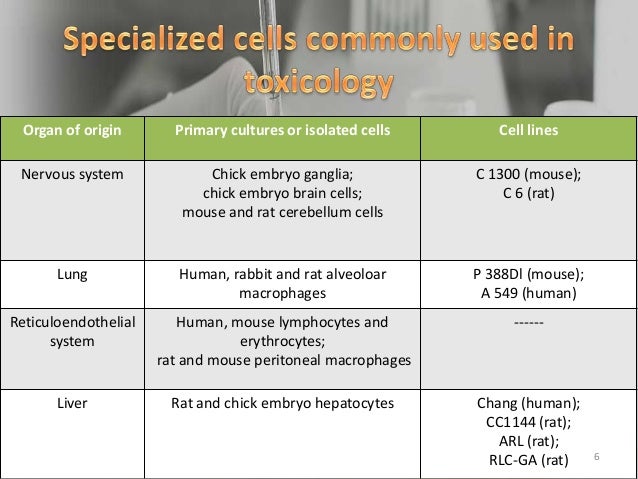 Specialized cells commonly used in toxicology

| Organ of origin | Primary cultures or isolated cells | Cell lines |
|---|---|---|
| Nervous system | Chick embryo ganglia; chick embryo brain cells; mouse and rat cerebellum cells | C 1300 (mouse); C 6 (rat) |
| Lung | Human, rabbit and rat alveoloar macrophages | P 388Dl (mouse); A 549 (human) |
| Reticuloendothelial system | Human, mouse lymphocytes and erythrocytes; rat and mouse peritoneal macrophages | ------ |
| Liver | Rat and chick embryo hepatocytes | Chang (human); CC1144 (rat); ARL (rat); RLC-GA (rat) |

6